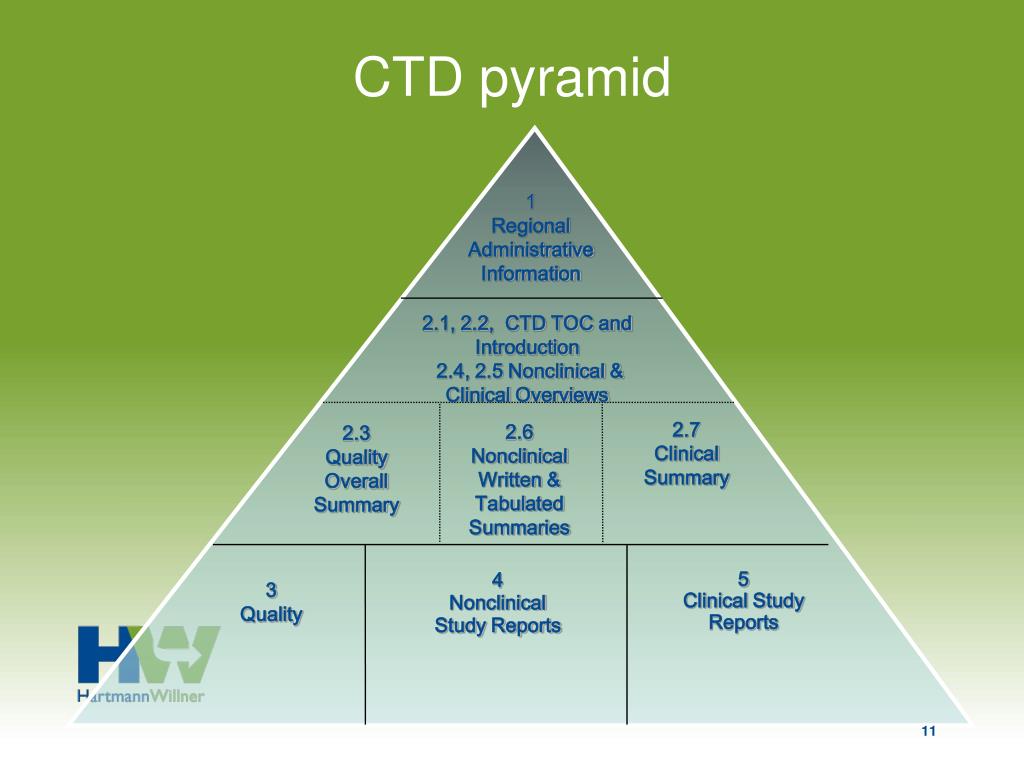 CTD pyramid

1
Regional
Administrative
Information

2.1, 2.2, CTD TOC and
Introduction
2.4, 2.5 Nonclinical &
Clinical Overviews

2.3
Quality
Overall
Summary

2.6
Nonclinical
Written &
Tabulated
Summaries

2.7
Clinical
Summary

3
Quality

4
Nonclinical
Study Reports

5
Clinical Study
Reports

HW
HartmannWillner

11